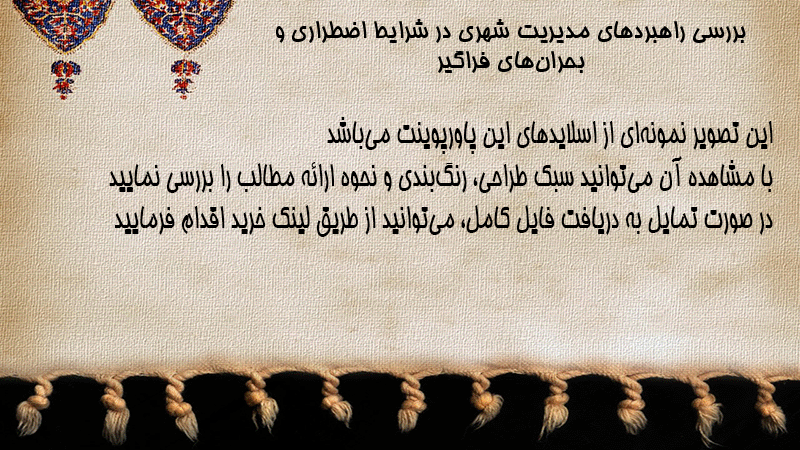 بررسی راهبردهای مدیریت شهری در شرایط اضطراری و بحران‌های فراگیر

این تصویر نمونه‌ای از اسلایدهای این پاورپوینت می‌باشد
با مشاهده آن می‌توانید سبک طراحی، رنگ‌بندی و نحوه ارائه مطالب را بررسی نمایید
در صورت تمایل به دریافت فایل کامل، می‌توانید از طریق لینک خرید اقدام فرمایید